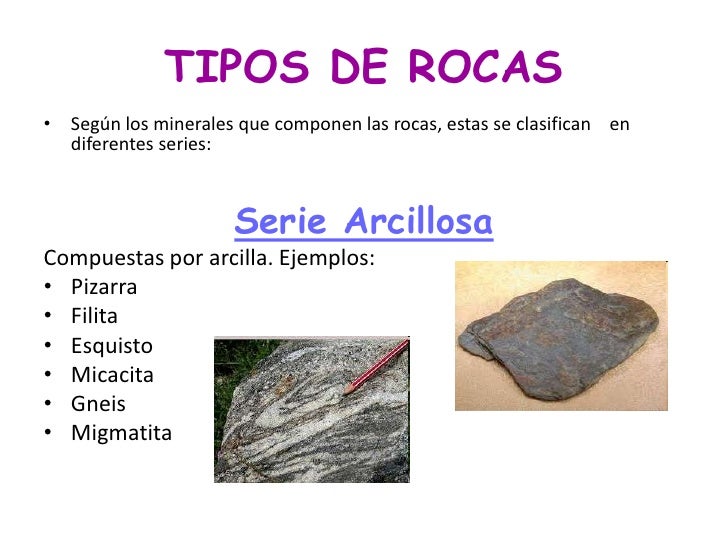 TIPOS DE ROCAS

• Según los minerales que componen las rocas, estas se clasifican en diferentes series:

Serie Arcillosa

Compuestas por arcilla. Ejemplos:
• Pizarra
• Filita
• Esquisto
• Micacita
• Gneis
• Migmatita